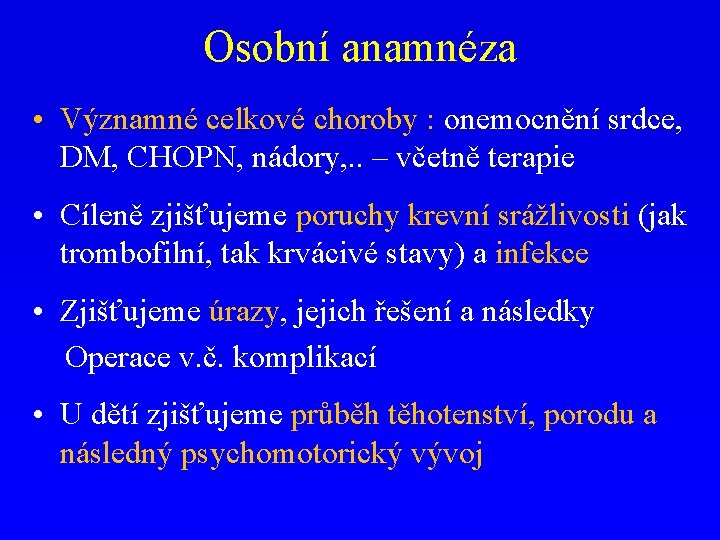 Osobní anamnéza

• Významné celkové choroby : onemocnění srdce, DM, CHOPN, nádory,.. – včetně terapie

• Cíleně zjišťujeme poruchy krevní srážlivosti (jak trombofilní, tak krvácivé stavy) a infekce

• Zjišťujeme úrazy, jejich řešení a následky

Operace v.č. komplikací

• U dětí zjišťujeme průběh těhotenství, porodu a následný psychomotorický vývoj